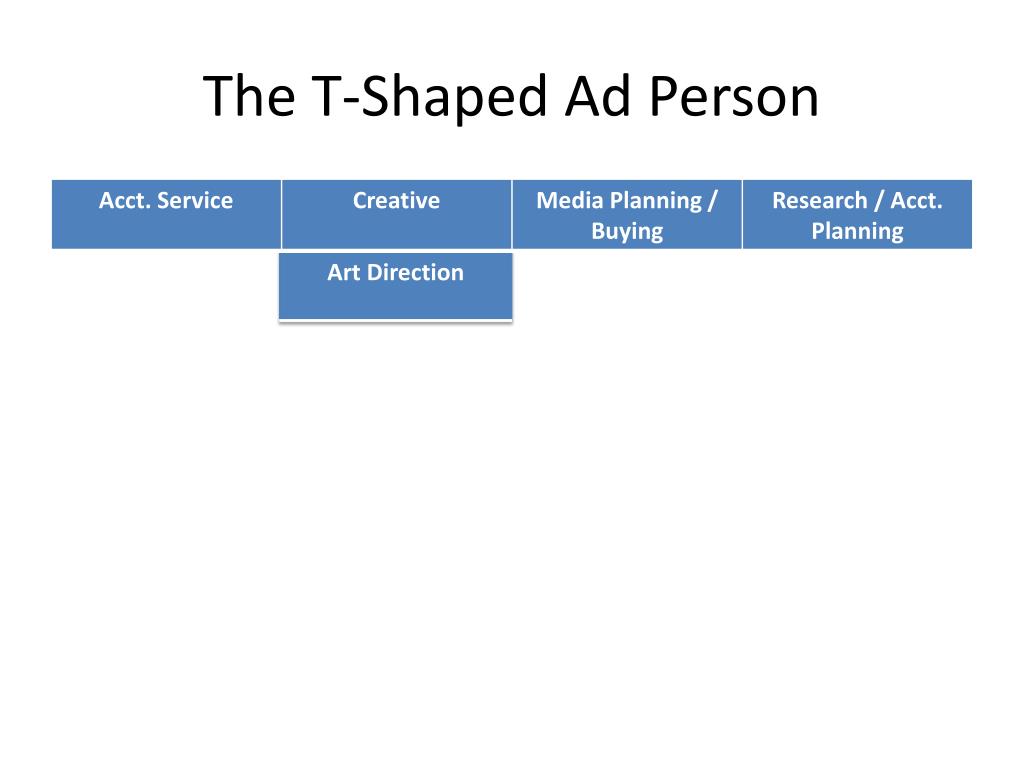 The T-Shaped Ad Person

| Acct. Service | Creative | Media Planning / Buying | Research / Acct. Planning |
|---|---|---|---|
| | Art Direction | | |